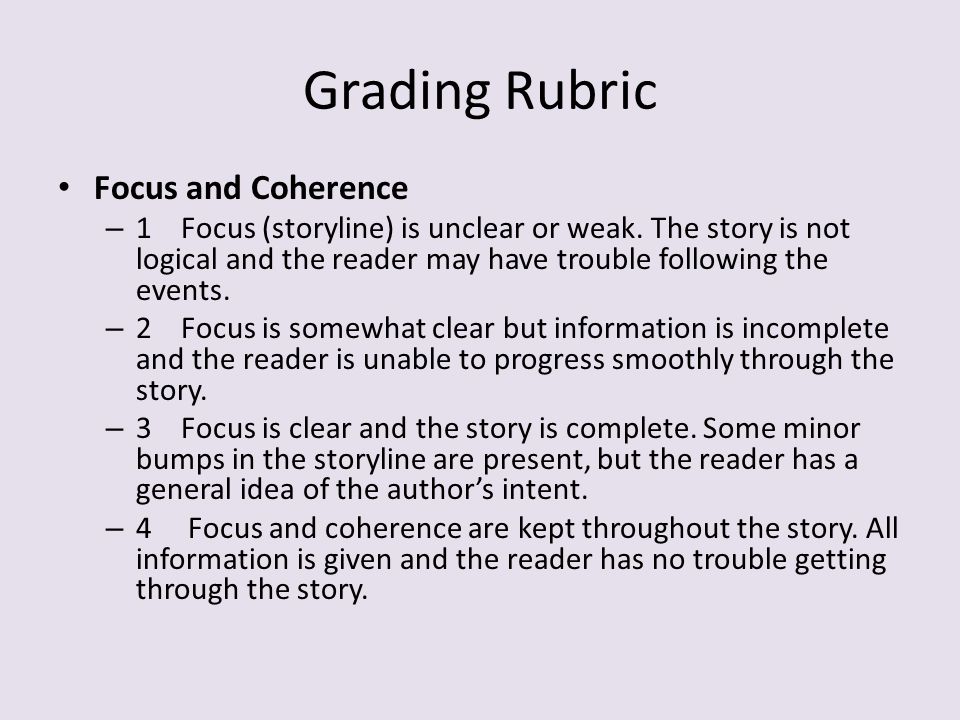 Grading Rubric

• Focus and Coherence
– 1 Focus (storyline) is unclear or weak. The story is not logical and the reader may have trouble following the events.
– 2 Focus is somewhat clear but information is incomplete and the reader is unable to progress smoothly through the story.
– 3 Focus is clear and the story is complete. Some minor bumps in the storyline are present, but the reader has a general idea of the author's intent.
– 4 Focus and coherence are kept throughout the story. All information is given and the reader has no trouble getting through the story.